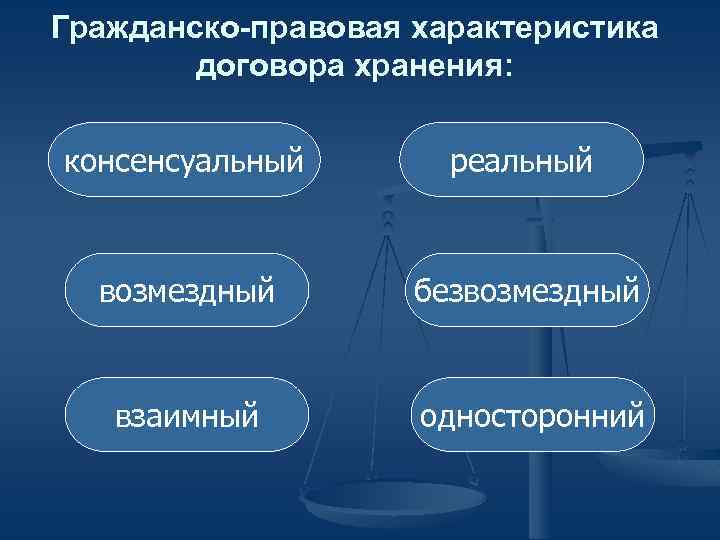 Гражданско-правовая характеристика договора хранения:

консенсуальный

реальный

возмездный

безвозмездный

взаимный

односторонний